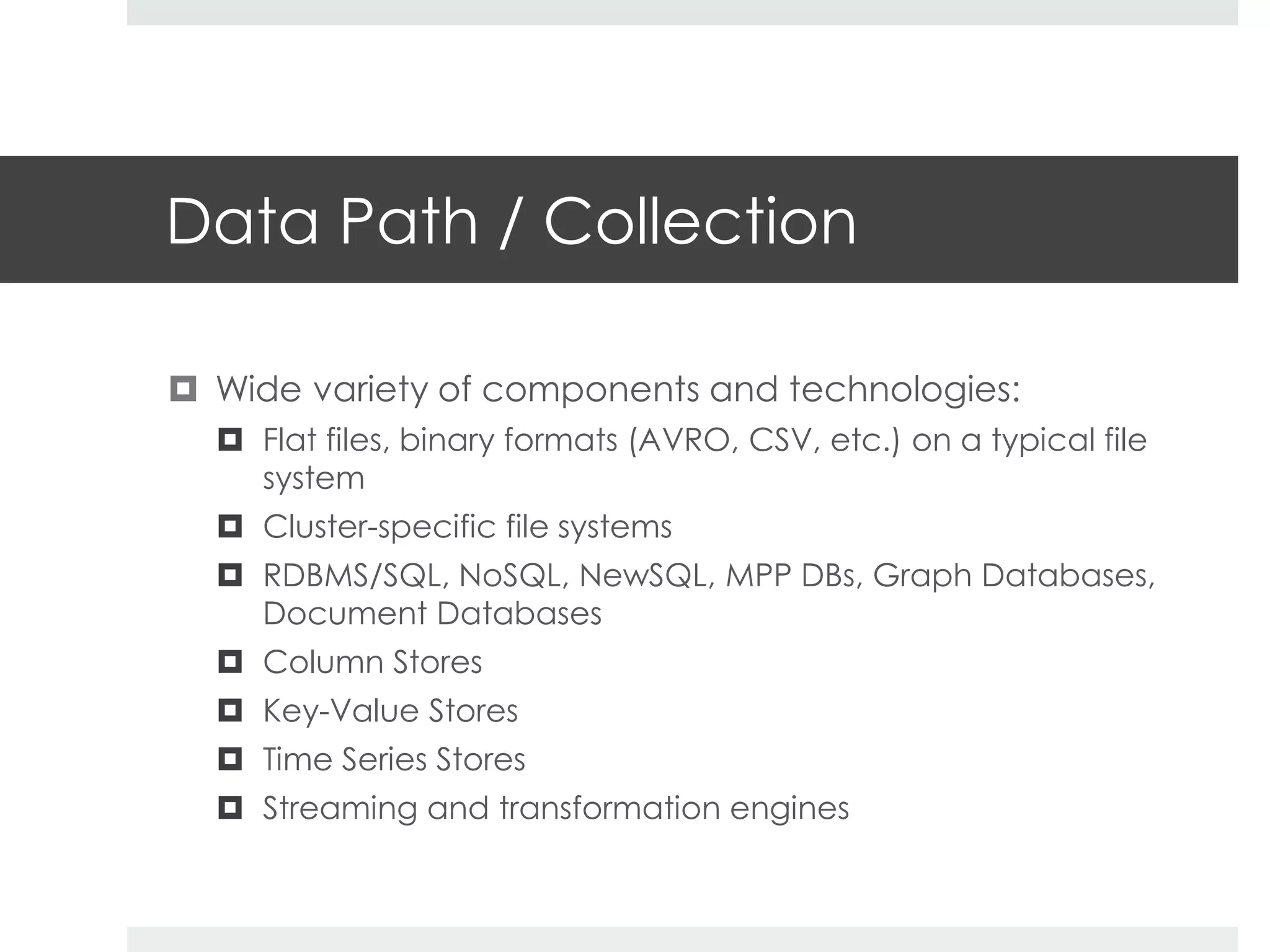 Data Path / Collection

Wide variety of components and technologies:

Flat files, binary formats (AVRO, CSV, etc.) on a typical file system

Cluster-specific file systems

RDBMS/SQL, NoSQL, NewSQL, MPP DBs, Graph Databases, Document Databases

Column Stores

Key-Value Stores

Time Series Stores

Streaming and transformation engines